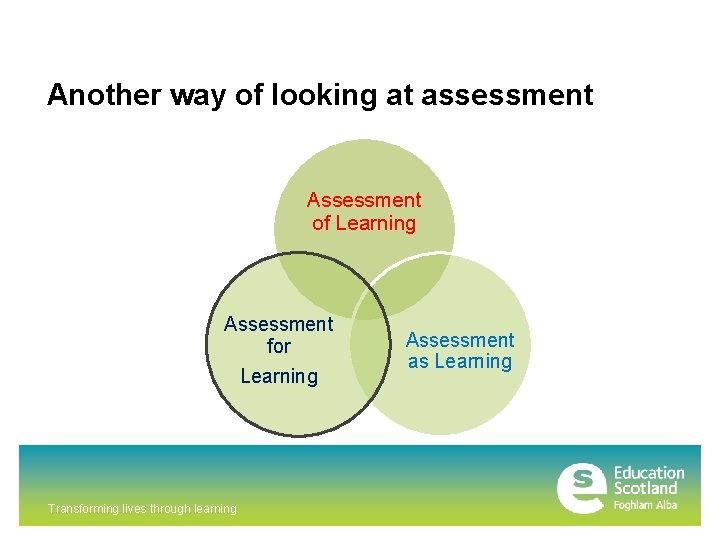 Another way of looking at assessment

Assessment of Learning

Assessment for Learning

Assessment as Learning

Transforming lives through learning

Education Scotland
Foghlam Alba